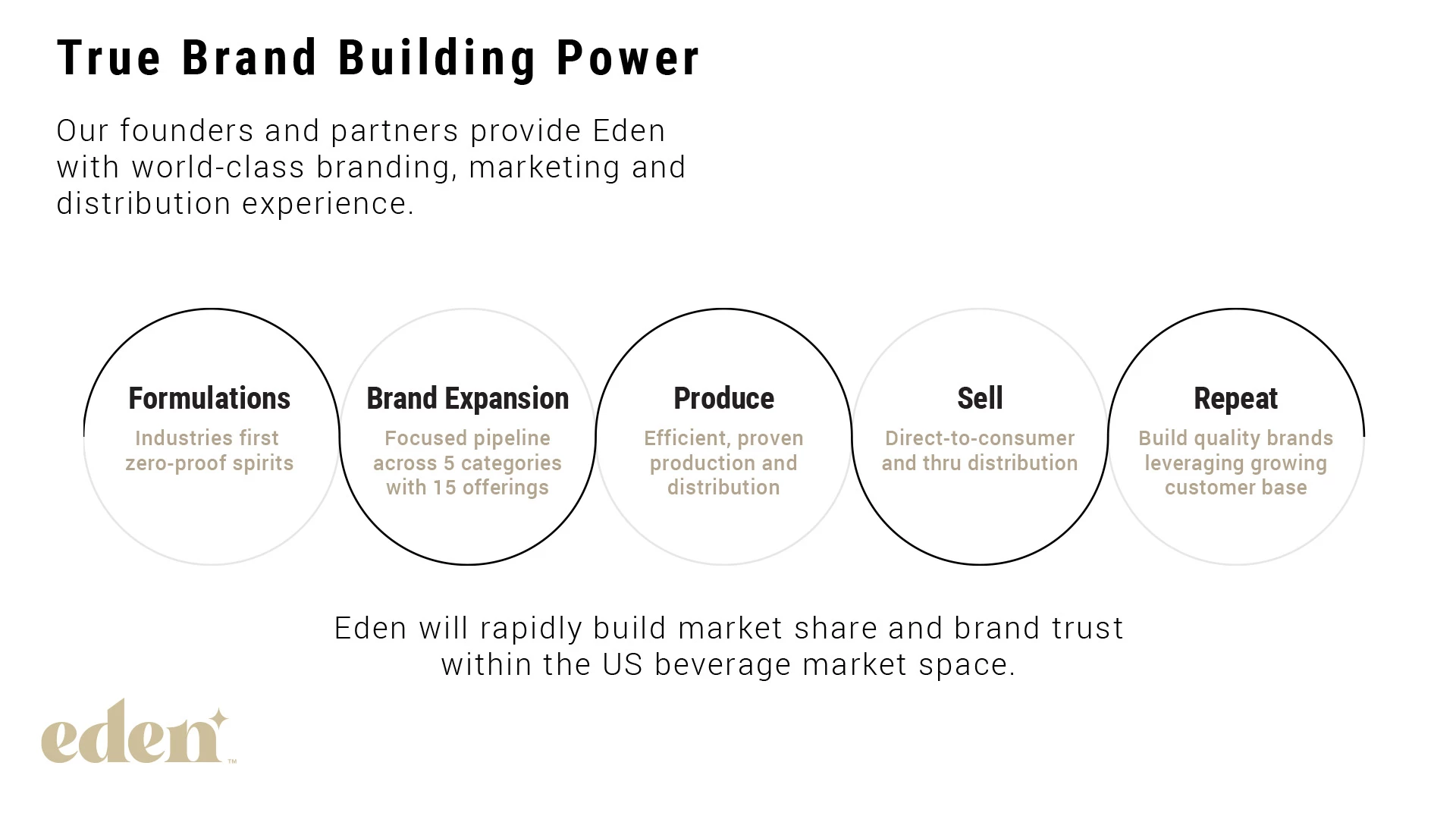 True Brand Building Power

Our founders and partners provide Eden with world-class branding, marketing and distribution experience.

Formulations
Industries first zero-proof spirits

Brand Expansion
Focused pipeline across 5 categories with 15 offerings

Produce
Efficient, proven production and distribution

Sell
Direct-to-consumer and thru distribution

Repeat
Build quality brands leveraging growing customer base

Eden will rapidly build market share and brand trust within the US beverage market space.

eden™